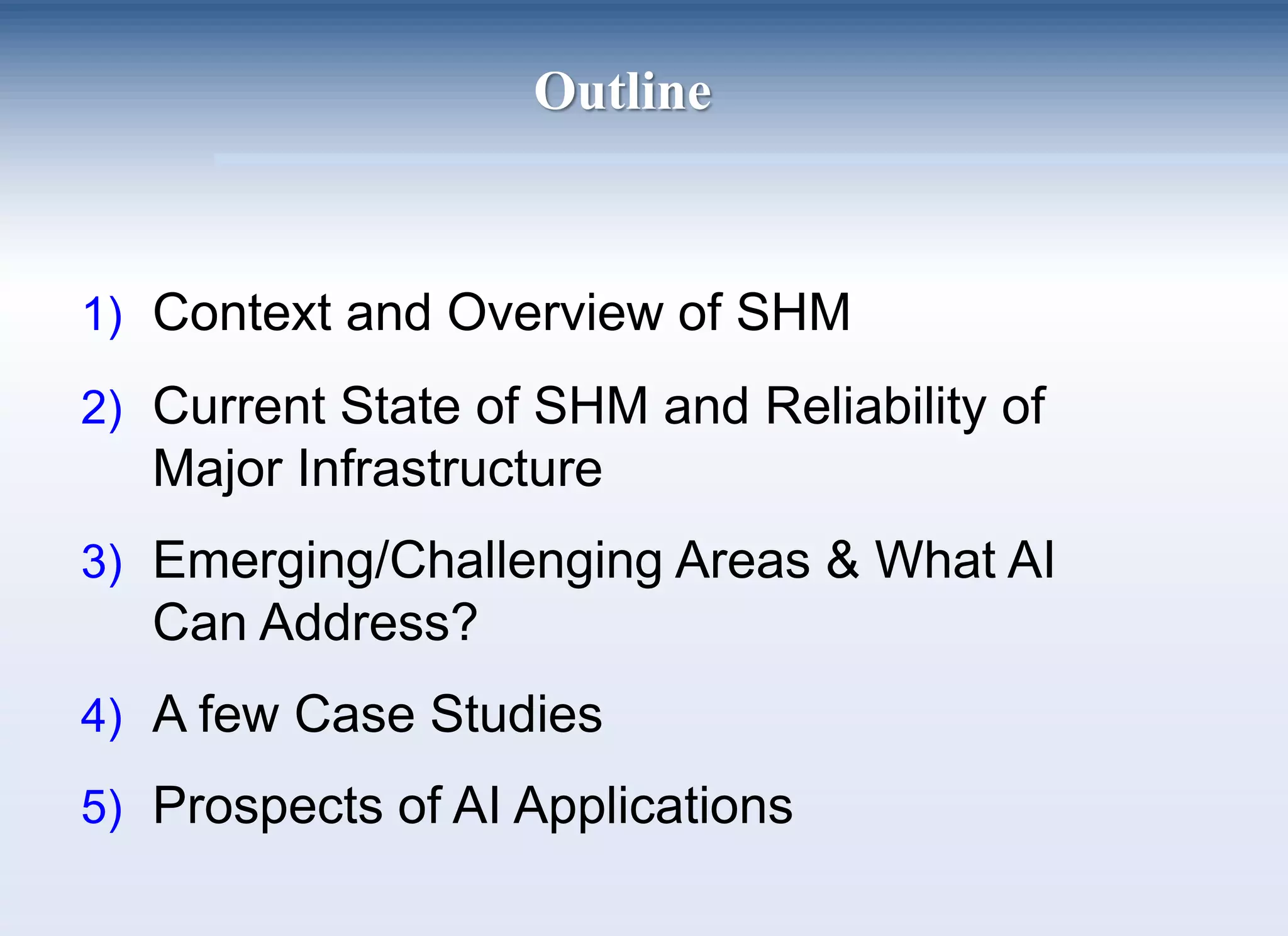 Outline

1) Context and Overview of SHM

2) Current State of SHM and Reliability of Major Infrastructure

3) Emerging/Challenging Areas & What AI Can Address?

4) A few Case Studies

5) Prospects of AI Applications